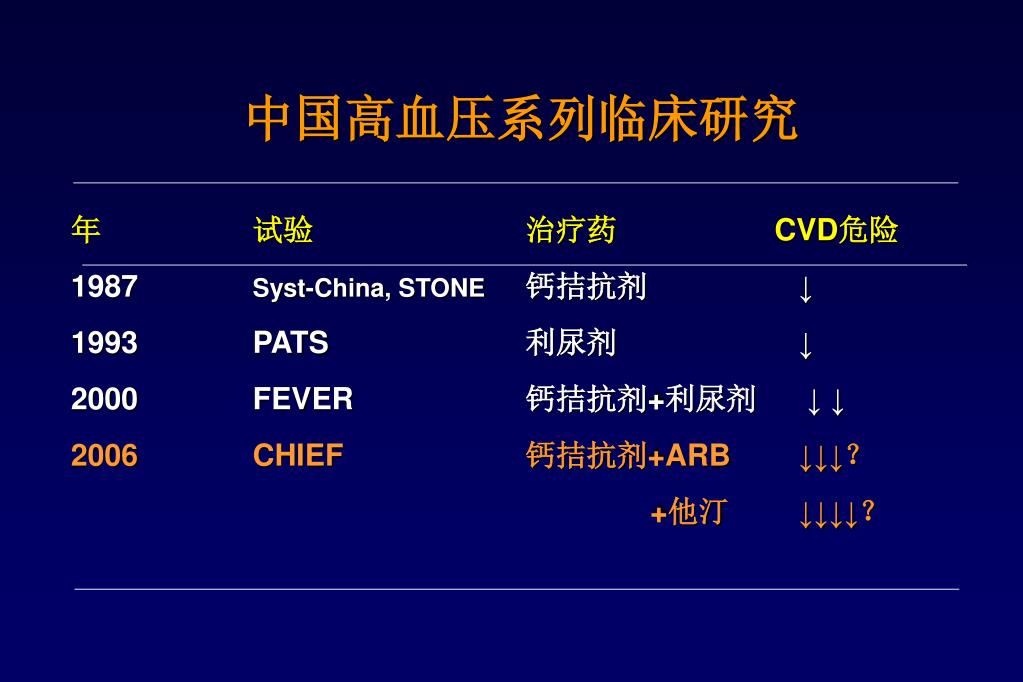 中国高血压系列临床研究

| 年 | 试验 | 治疗药 | CVD危险 |
|---|---|---|---|
| 1987 | Syst-China, STONE | 钙拮抗剂 | ↓ |
| 1993 | PATS | 利尿剂 | ↓ |
| 2000 | FEVER | 钙拮抗剂+利尿剂 | ↓↓ |
| 2006 | CHIEF | 钙拮抗剂+ARB | ↓↓↓? |
| | | +他汀 | ↓↓↓↓? |